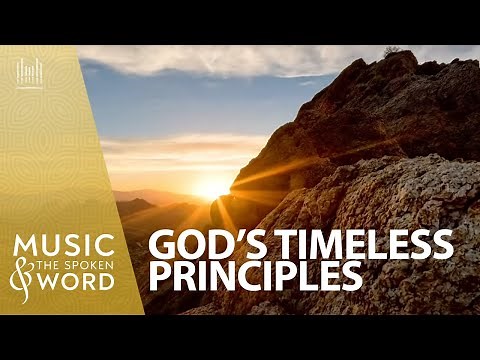 MUSIC
& THE SPOKEN
WORD

GOD'S TIMELESS
PRINCIPLES